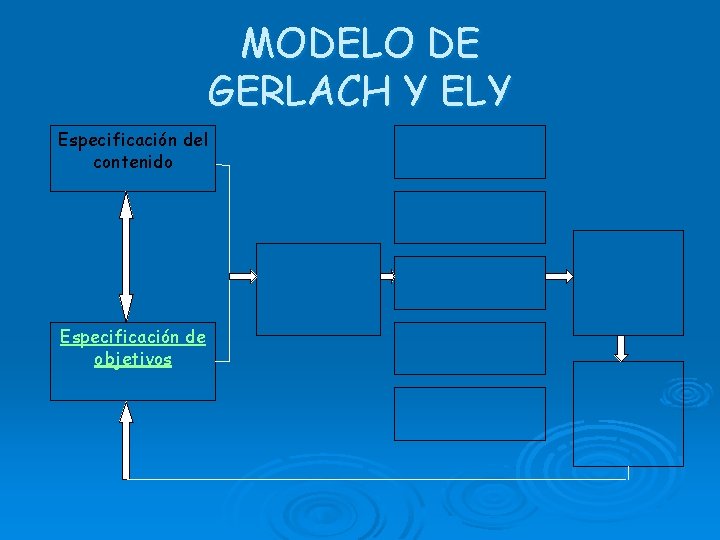 MODELO DE GERLACH Y ELY

Especificación del contenido

Especificación de objetivos